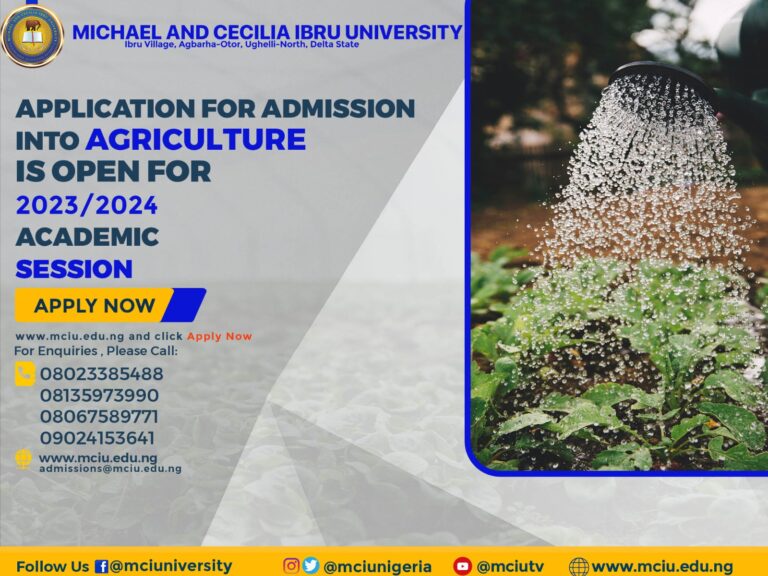 MICHAEL AND CECILIA IBRU UNIVERSITY
Ibru Village, Agbarha-Otor, Ughelli-North, Delta State

APPLICATION FOR ADMISSION INTO AGRICULTURE IS OPEN FOR 2023/2024 ACADEMIC SESSION

APPLY NOW

www.mciu.edu.ng and click Apply Now
For Enquiries , Please Call:
08023385488
08135973990
08067589771
09024153641
www.mciu.edu.ng
admissions@mciu.edu.ng

Follow Us @mciuniversity @mciunigeria @mciutv www.mciu.edu.ng